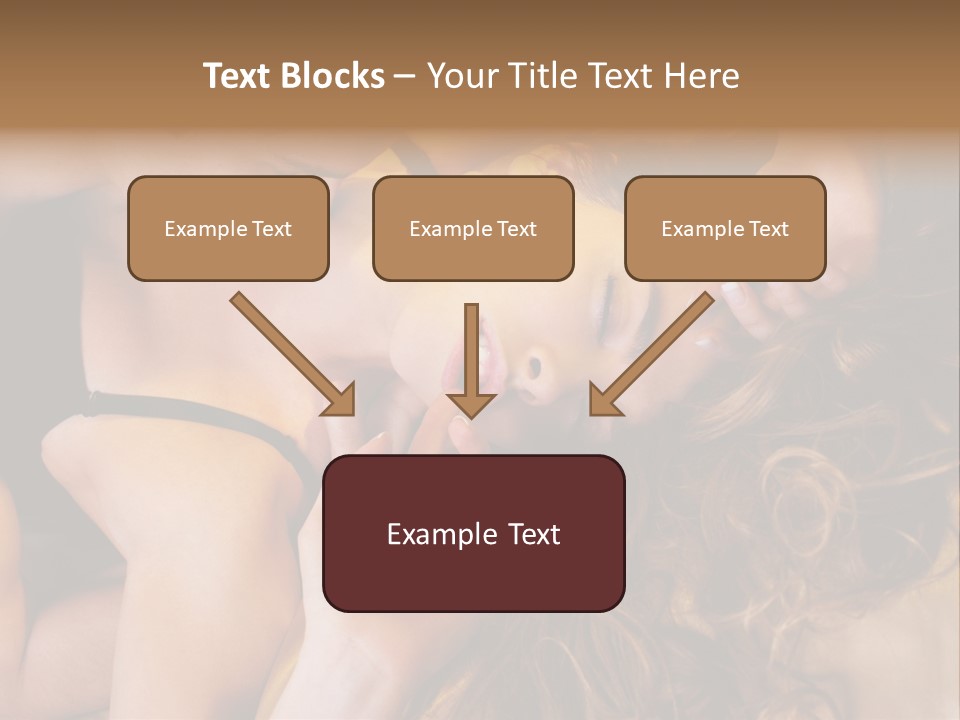 Text Blocks – Your Title Text Here

Example Text

Example Text

Example Text

Example Text